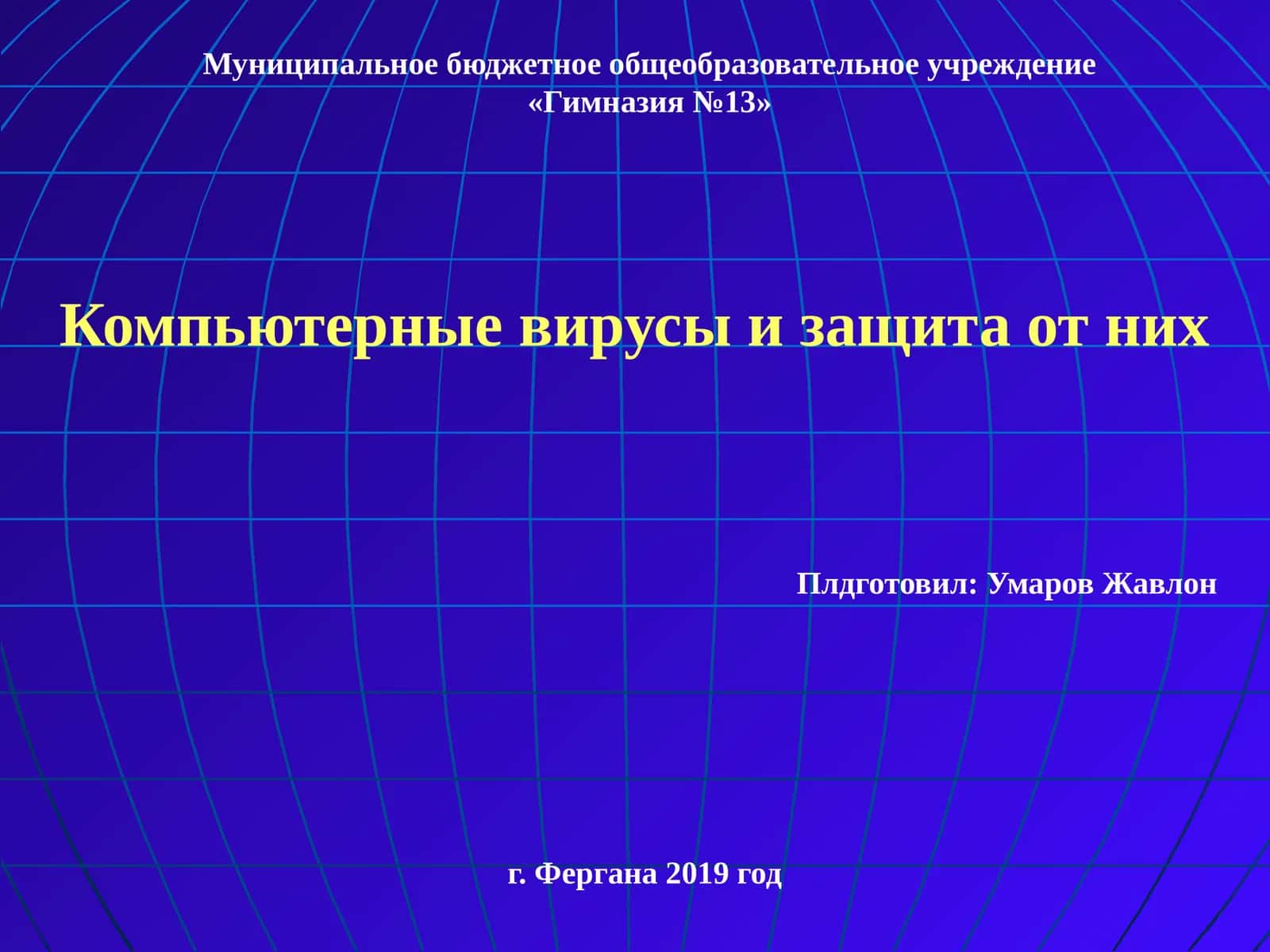 Муниципальное бюджетное общеобразовательное учреждение
«Гимназия №13»

Компьютерные вирусы и защита от них

Плдготовил: Умаров Жавлон

г. Фергана 2019 год